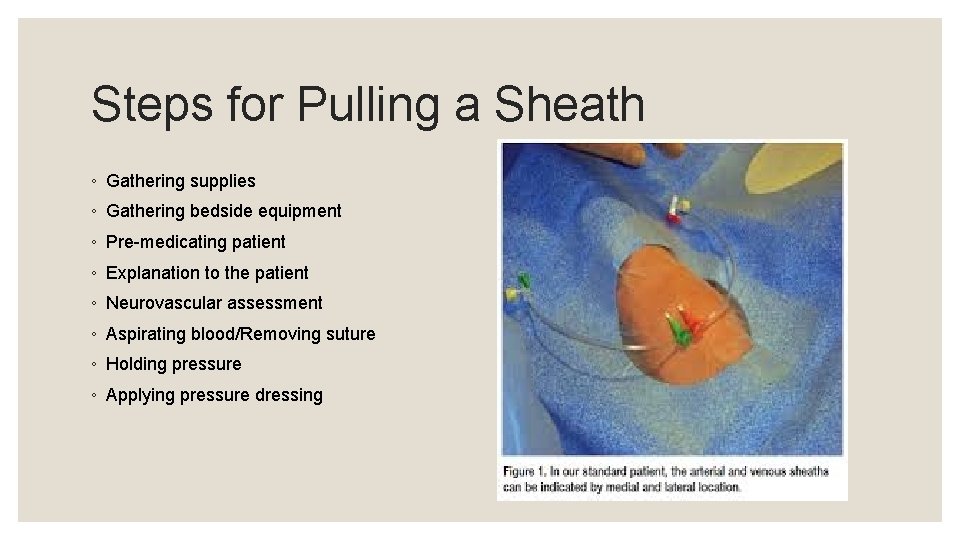 Steps for Pulling a Sheath

◦ Gathering supplies
◦ Gathering bedside equipment
◦ Pre-medicating patient
◦ Explanation to the patient
◦ Neurovascular assessment
◦ Aspirating blood/Removing suture
◦ Holding pressure
◦ Applying pressure dressing

Figure 1. In our standard patient, the arterial and venous sheaths can be indicated by medial and lateral location.